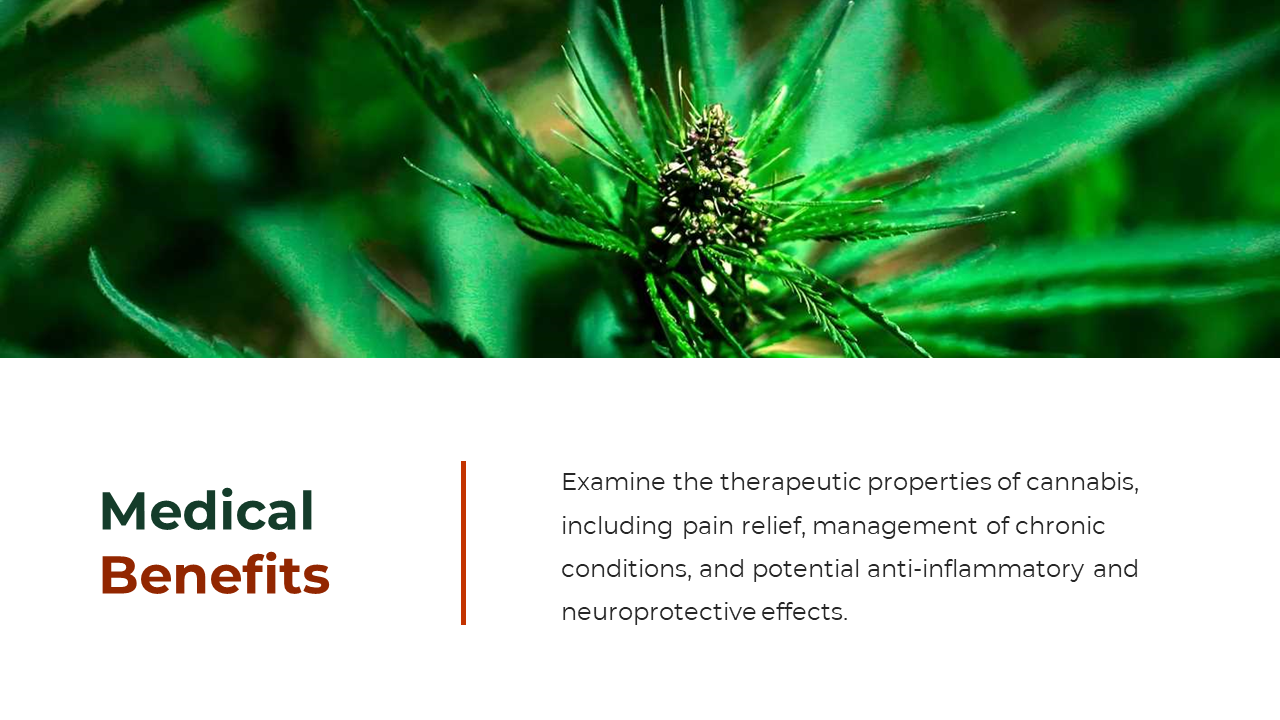 Medical Benefits

Examine the therapeutic properties of cannabis, including pain relief, management of chronic conditions, and potential anti-inflammatory and neuroprotective effects.